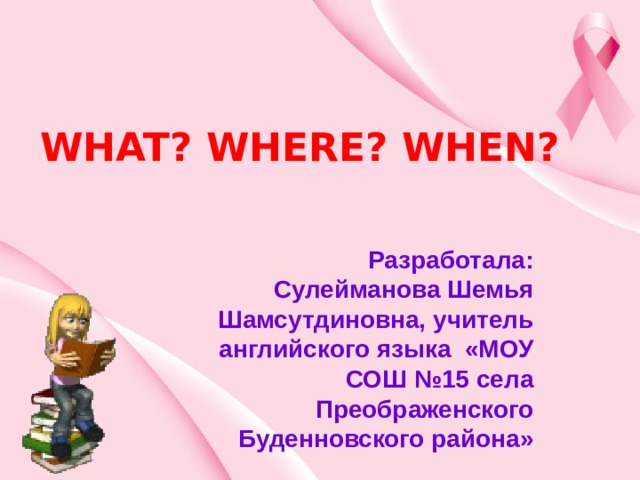 WHAT? WHERE? WHEN?

Разработала: Сулейманова Шемья Шамсутдиновна, учитель английского языка «МОУ СОШ №15 села Преображенского Буденновского района»